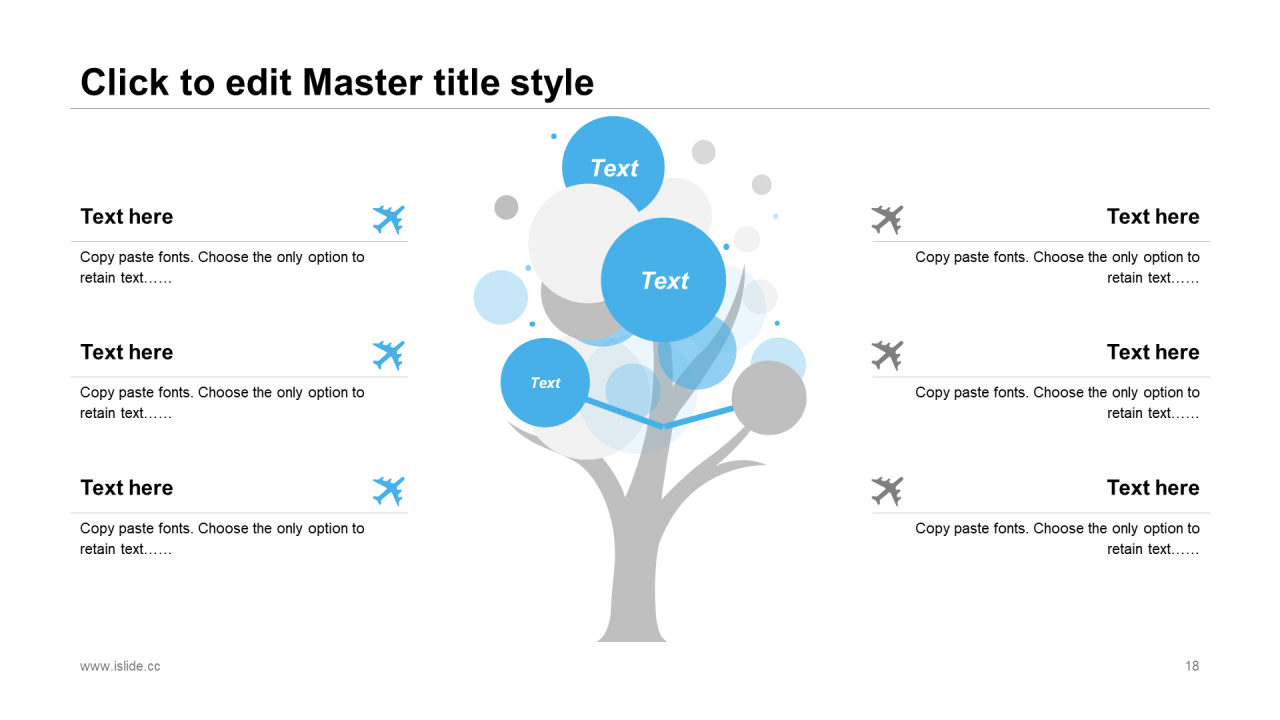 Click to edit Master title style

Text here

Copy paste fonts. Choose the only option to retain text……

Text here

Copy paste fonts. Choose the only option to retain text……

Text here

Copy paste fonts. Choose the only option to retain text……

Text

Text

Text

Text here

Copy paste fonts. Choose the only option to retain text……

Text here

Copy paste fonts. Choose the only option to retain text……

Text here

Copy paste fonts. Choose the only option to retain text……

www.islide.cc

18